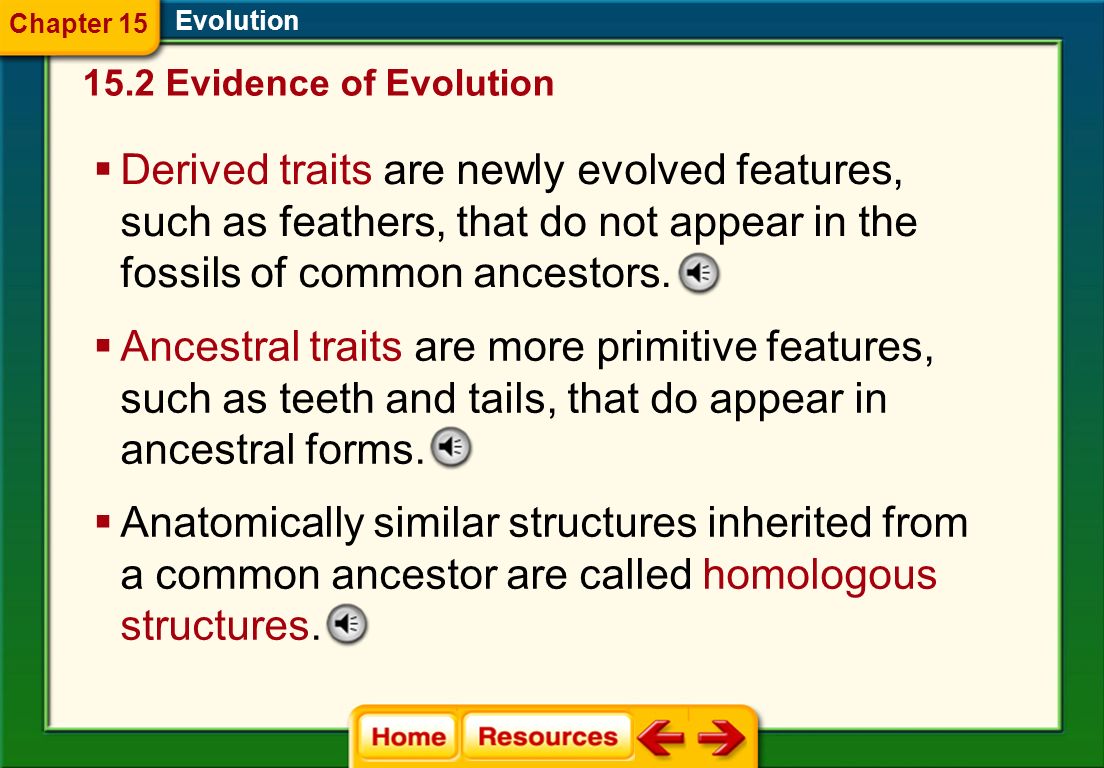 Chapter 15 Evolution

15.2 Evidence of Evolution

▪ Derived traits are newly evolved features, such as feathers, that do not appear in the fossils of common ancestors.

▪ Ancestral traits are more primitive features, such as teeth and tails, that do appear in ancestral forms.

▪ Anatomically similar structures inherited from a common ancestor are called homologous structures.

Home Resources